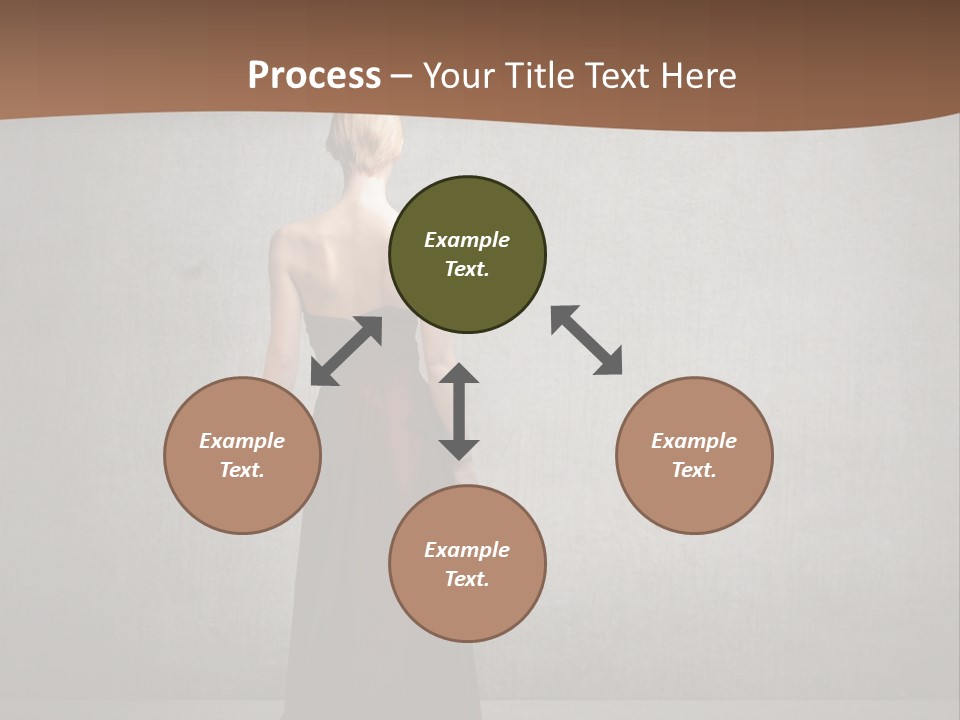 Process – Your Title Text Here

Example Text.

Example Text.

Example Text.

Example Text.